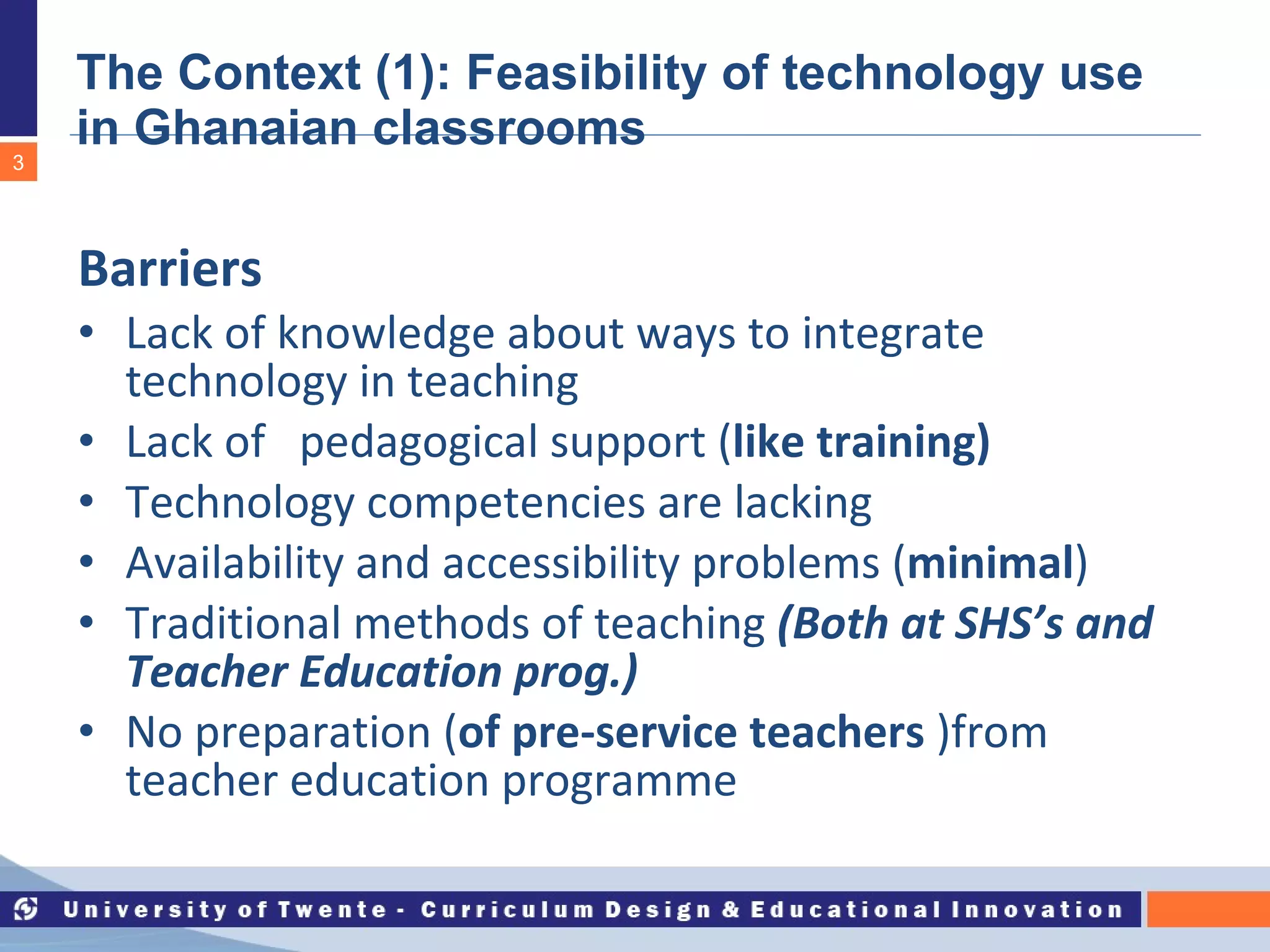 The Context (1): Feasibility of technology use in Ghanaian classrooms

3

Barriers

• Lack of knowledge about ways to integrate technology in teaching
• Lack of pedagogical support (like training)
• Technology competencies are lacking
• Availability and accessibility problems (minimal)
• Traditional methods of teaching (Both at SHS's and Teacher Education prog.)
• No preparation (of pre-service teachers )from teacher education programme

University of Twente - Curriculum Design & Educational Innovation